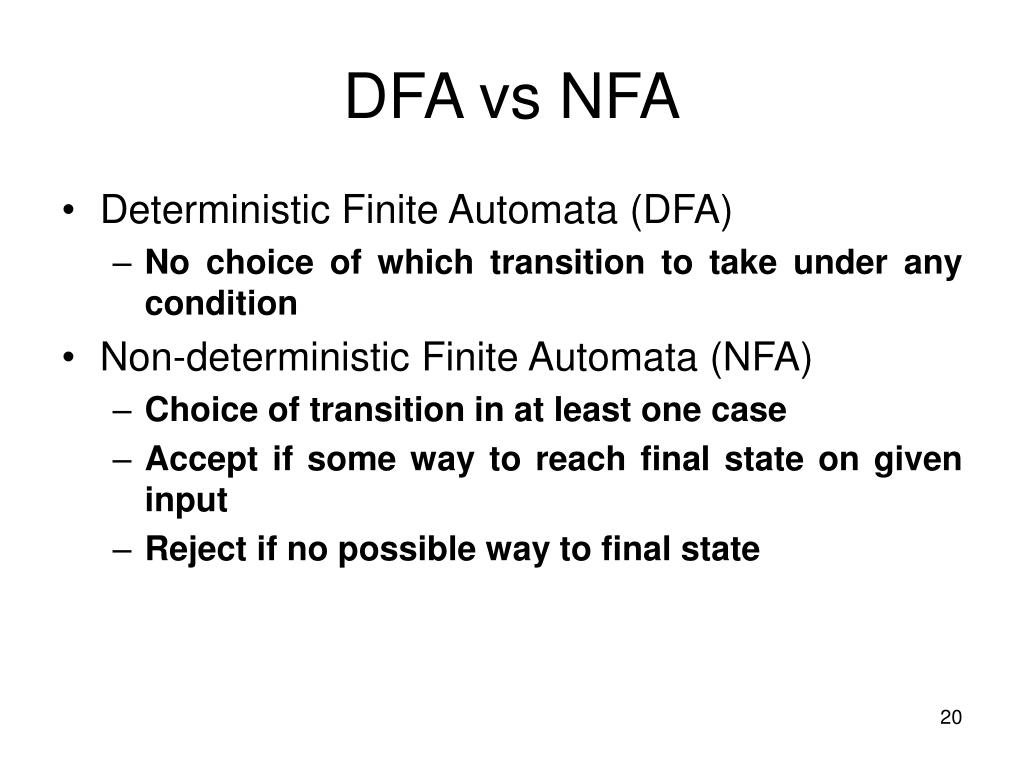 DFA vs NFA

• Deterministic Finite Automata (DFA)
– No choice of which transition to take under any condition
• Non-deterministic Finite Automata (NFA)
– Choice of transition in at least one case
– Accept if some way to reach final state on given input
– Reject if no possible way to final state

20